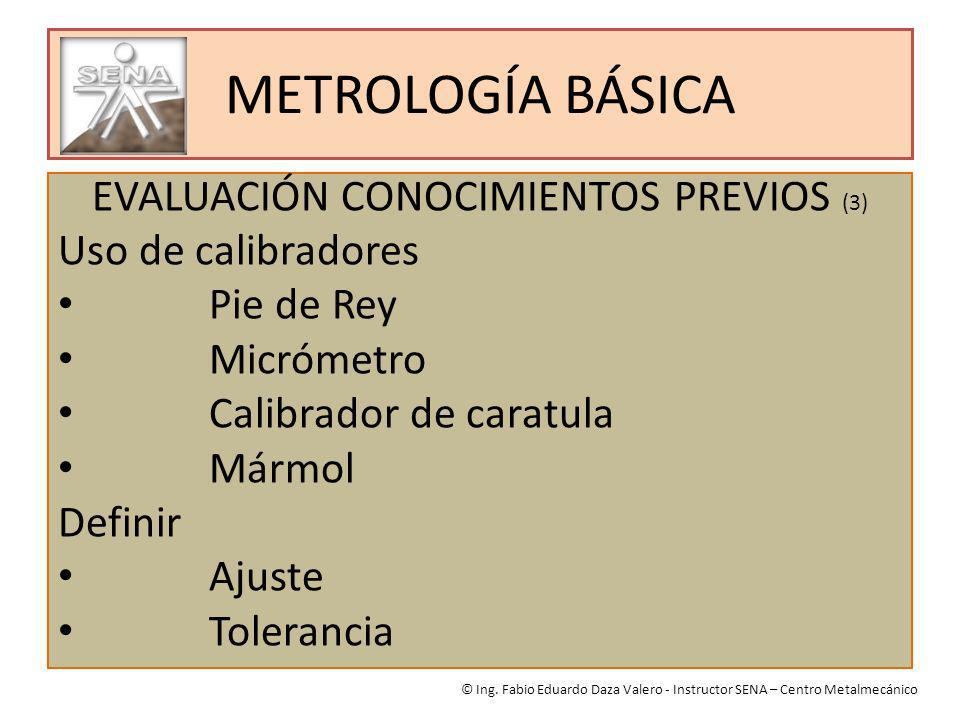 SENA

METROLOGÍA BÁSICA

EVALUACIÓN CONOCIMIENTOS PREVIOS (3)

Uso de calibradores
• Pie de Rey
• Micrómetro
• Calibrador de caratula
• Mármol

Definir
• Ajuste
• Tolerancia

© Ing. Fabio Eduardo Daza Valero - Instructor SENA – Centro Metalmecánico